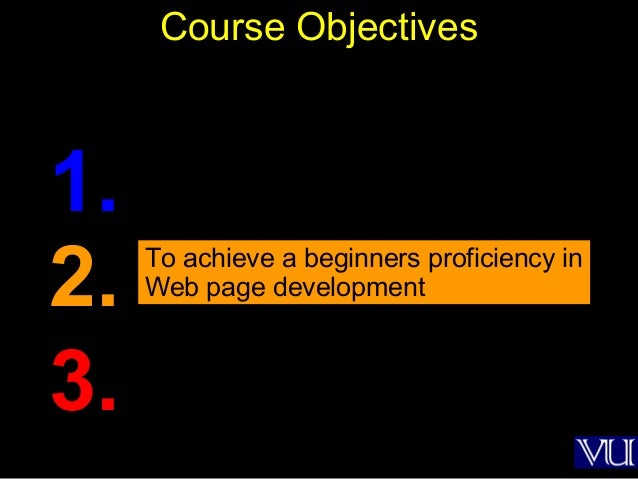 Course Objectives

1.

2. To achieve a beginners proficiency in Web page development

3.

VU